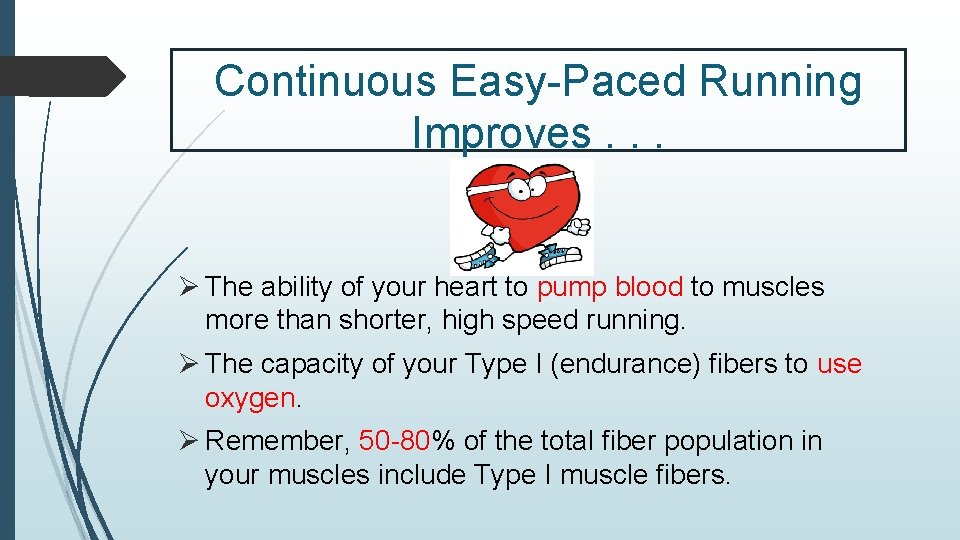 Continuous Easy-Paced Running Improves . . .

➢ The ability of your heart to pump blood to muscles more than shorter, high speed running.

➢ The capacity of your Type I (endurance) fibers to use oxygen.

➢ Remember, 50-80% of the total fiber population in your muscles include Type I muscle fibers.